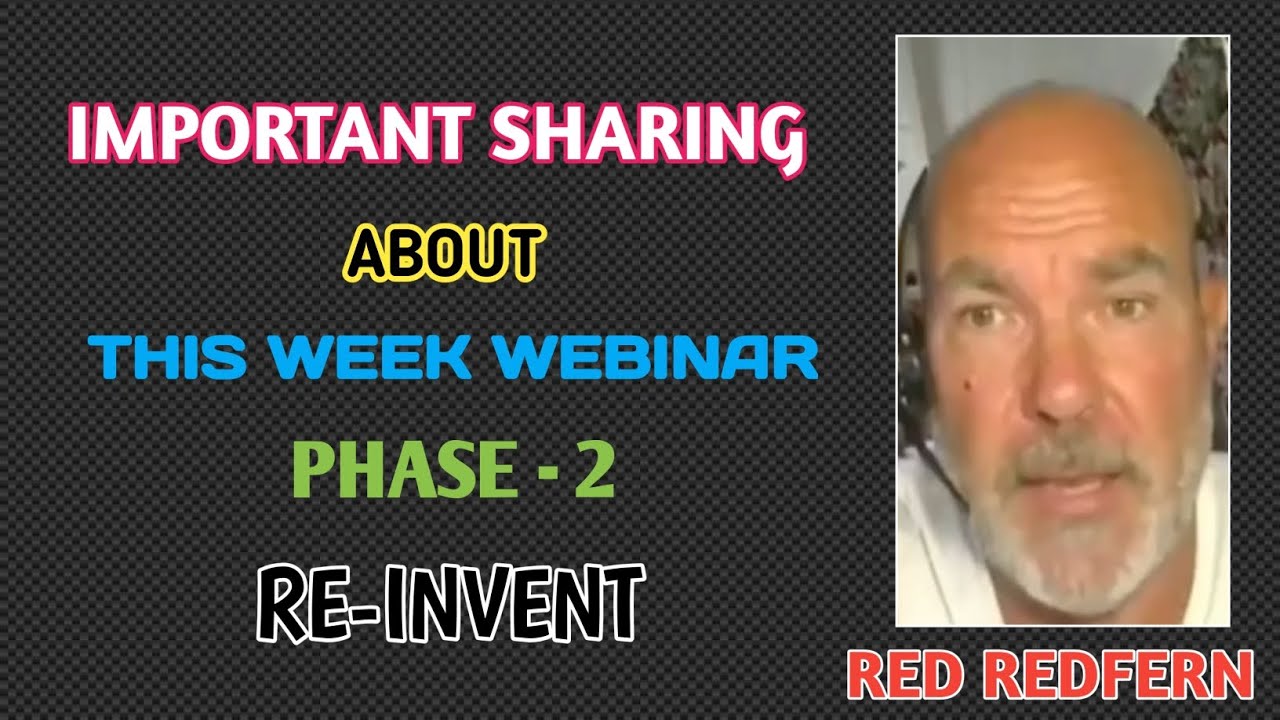 IMPORTANT SHARING

ABOUT

THIS WEEK WEBINAR

PHASE - 2

RE-INVENT

RED REDFERN